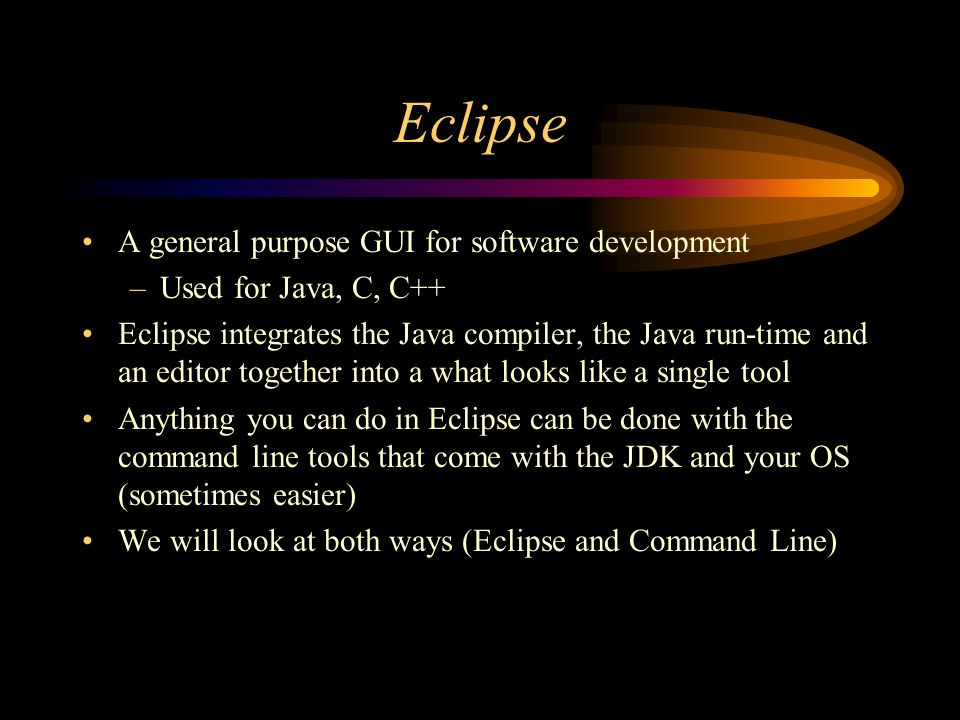 Eclipse

• A general purpose GUI for software development
  – Used for Java, C, C++
• Eclipse integrates the Java compiler, the Java run-time and an editor together into a what looks like a single tool
• Anything you can do in Eclipse can be done with the command line tools that come with the JDK and your OS (sometimes easier)
• We will look at both ways (Eclipse and Command Line)